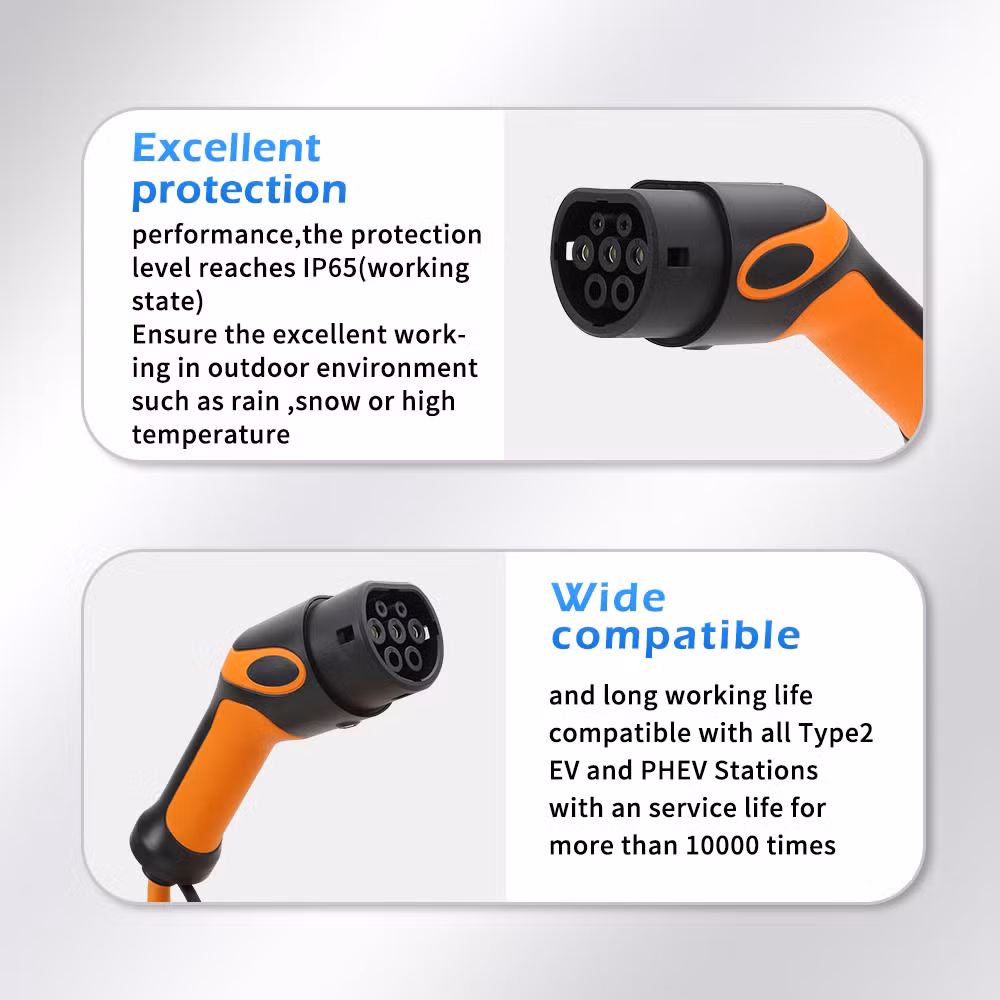 Excellent protection

performance,the protection level reaches IP65(working state)
Ensure the excellent working in outdoor environment such as rain ,snow or high temperature

Wide compatible

and long working life compatible with all Type2 EV and PHEV Stations with an service life for more than 10000 times